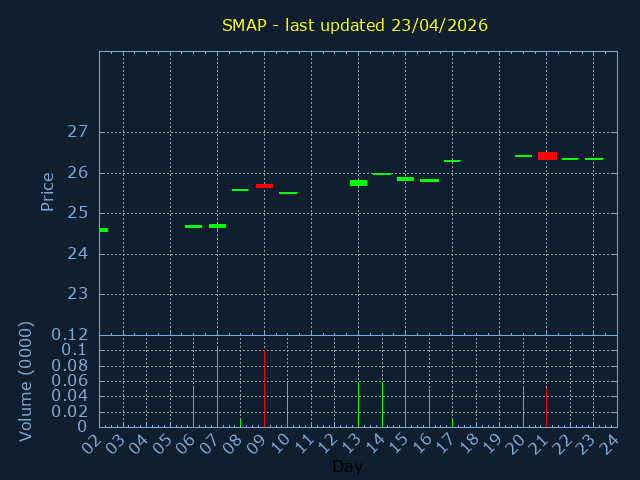 SMAP - last updated 23/04/2026

Price

27
26
25
24
23

Volume (0000)

0.12
0.1
0.08
0.06
0.04
0.02
0

02 03 04 05 06 07 08 09 10 11 12 13 14 15 16 17 18 19 20 21 22 23 24

Day